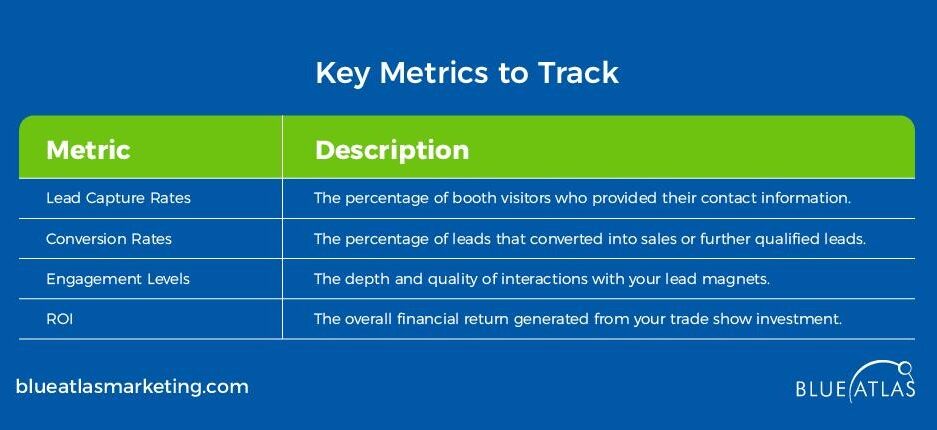 Key Metrics to Track

| Metric | Description |
|---|---|
| Lead Capture Rates | The percentage of booth visitors who provided their contact information. |
| Conversion Rates | The percentage of leads that converted into sales or further qualified leads. |
| Engagement Levels | The depth and quality of interactions with your lead magnets. |
| ROI | The overall financial return generated from your trade show investment. |

blueatlasmarketing.com

BLUE ATLAS